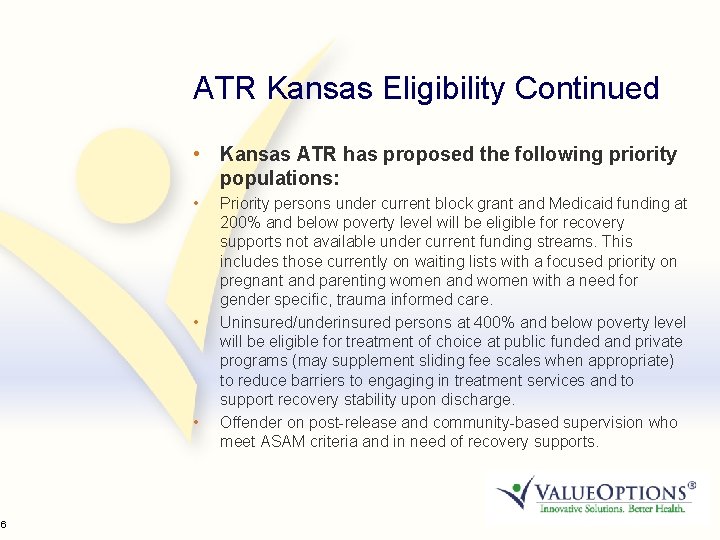 ATR Kansas Eligibility Continued

• Kansas ATR has proposed the following priority populations:

• Priority persons under current block grant and Medicaid funding at 200% and below poverty level will be eligible for recovery supports not available under current funding streams. This includes those currently on waiting lists with a focused priority on pregnant and parenting women and women with a need for gender specific, trauma informed care.

• Uninsured/underinsured persons at 400% and below poverty level will be eligible for treatment of choice at public funded and private programs (may supplement sliding fee scales when appropriate) to reduce barriers to engaging in treatment services and to support recovery stability upon discharge.

• Offender on post-release and community-based supervision who meet ASAM criteria and in need of recovery supports.

VALUEOPTIONS®
Innovative Solutions. Better Health.

6